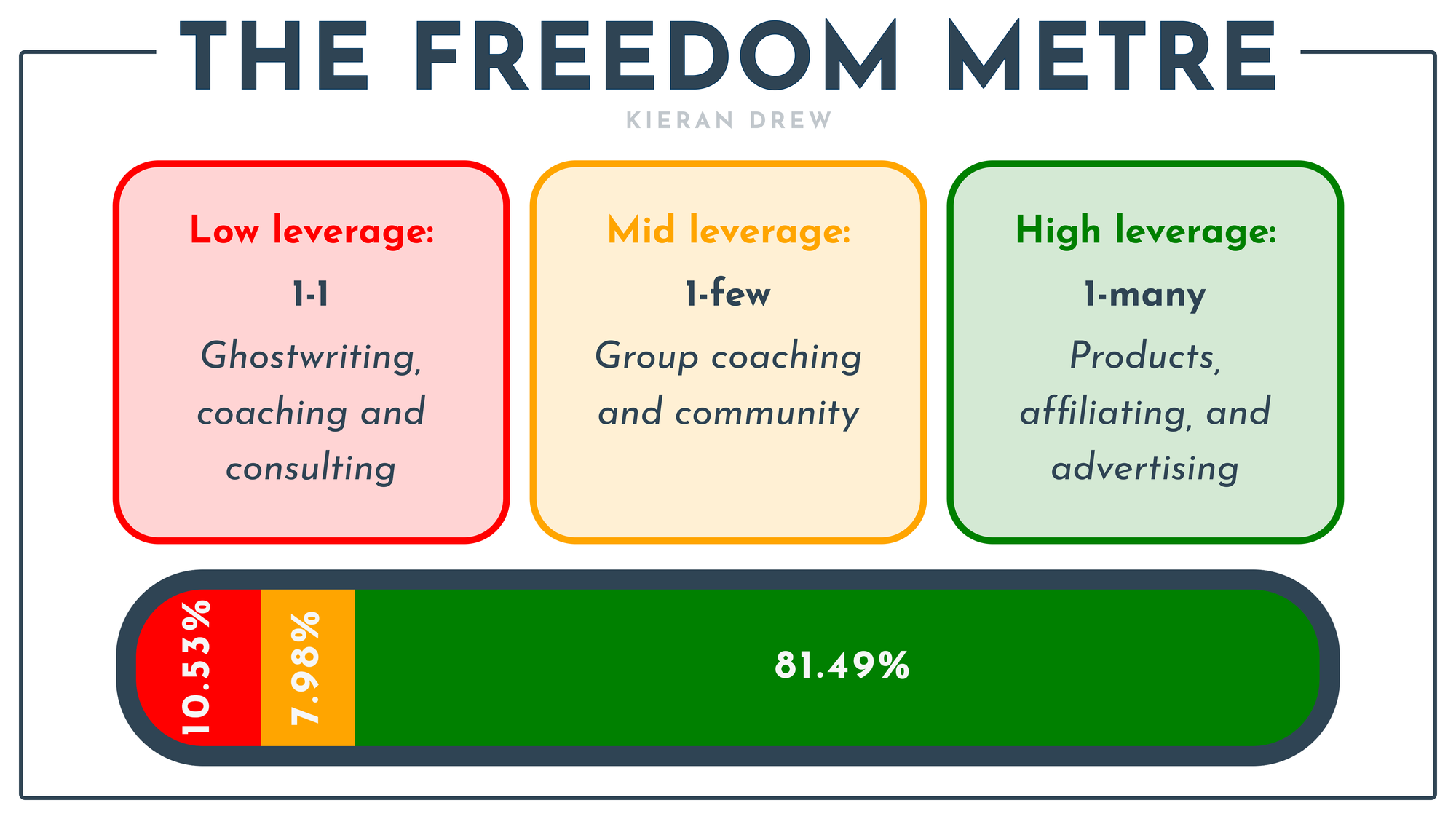 THE FREEDOM METRE

KIERAN DREW

Low leverage:

1-1

Ghostwriting, coaching and consulting

Mid leverage:

1-few

Group coaching and community

High leverage:

1-many

Products, affiliating, and advertising

10.53%

7.98%

81.49%